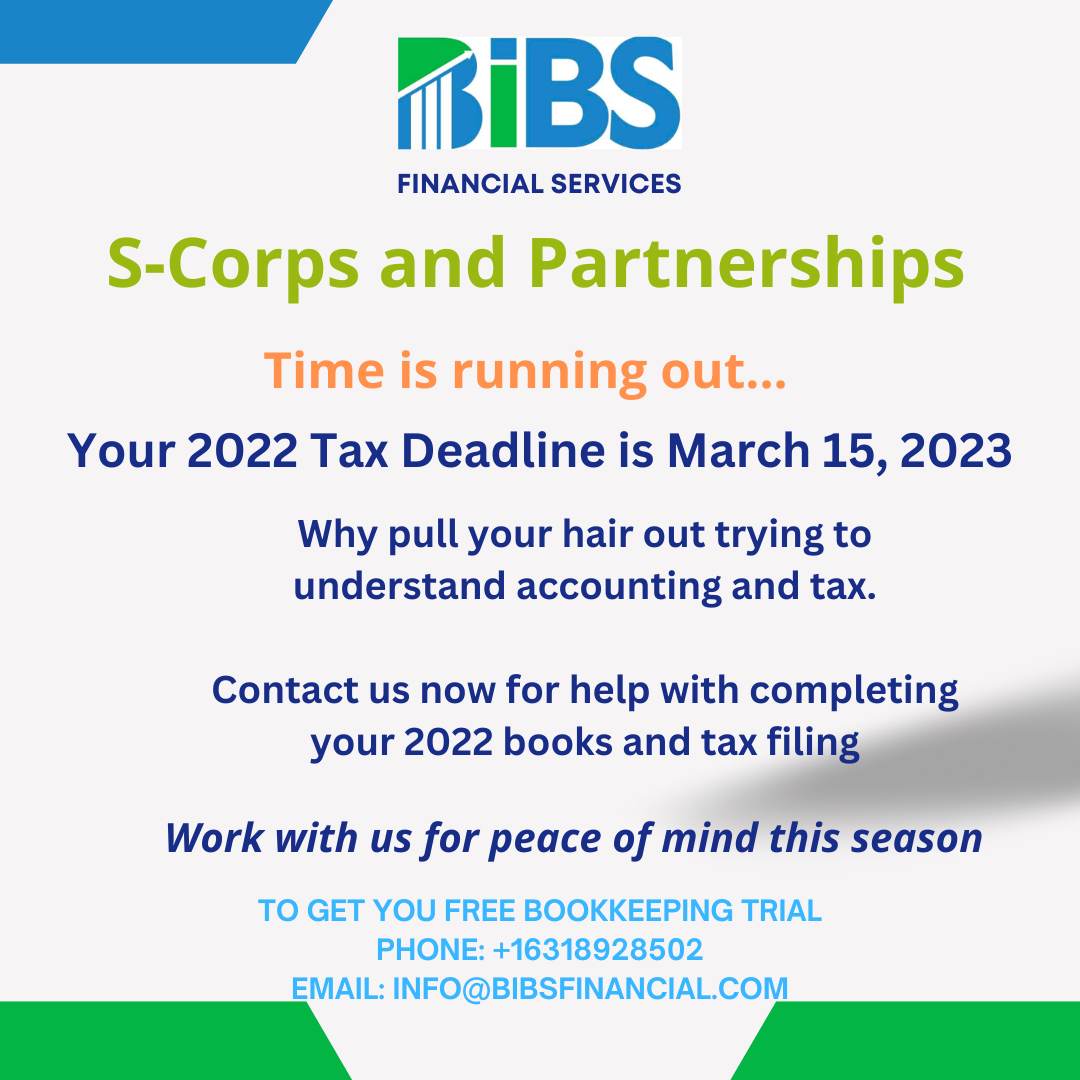 BiBS
FINANCIAL SERVICES

S-Corps and Partnerships

Time is running out...

Your 2022 Tax Deadline is March 15, 2023

Why pull your hair out trying to understand accounting and tax.

Contact us now for help with completing your 2022 books and tax filing

Work with us for peace of mind this season

TO GET YOU FREE BOOKKEEPING TRIAL
PHONE: +16318928502
EMAIL: INFO@BIBSFINANCIAL.COM